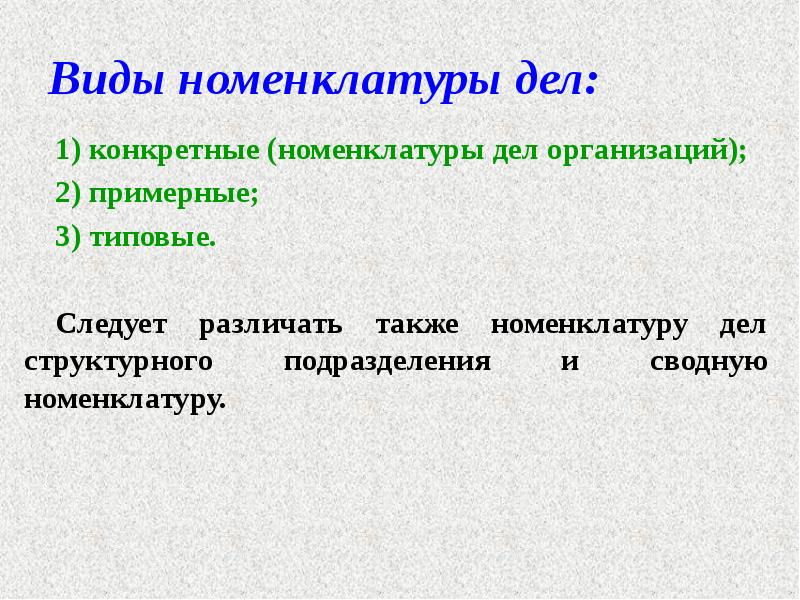 Виды номенклатуры дел:

1) конкретные (номенклатуры дел организаций);

2) примерные;

3) типовые.

Следует различать также номенклатуру дел структурного подразделения и сводную номенклатуру.